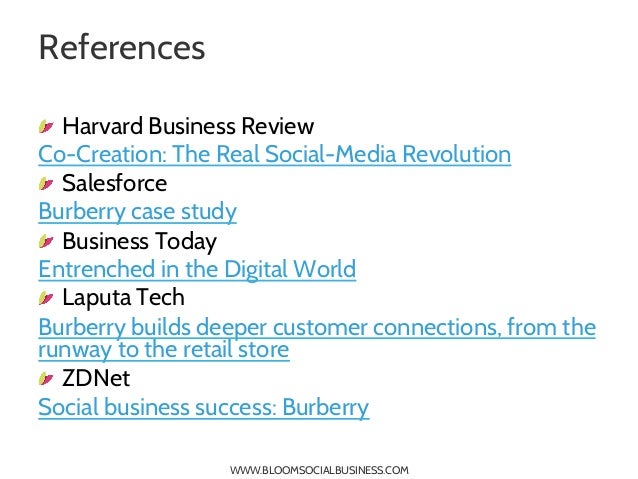 References

Harvard Business Review
Co-Creation: The Real Social-Media Revolution

Salesforce
Burberry case study

Business Today
Entrenched in the Digital World

Laputa Tech
Burberry builds deeper customer connections, from the runway to the retail store

ZDNet
Social business success: Burberry

WWW.BLOOMSOCIALBUSINESS.COM